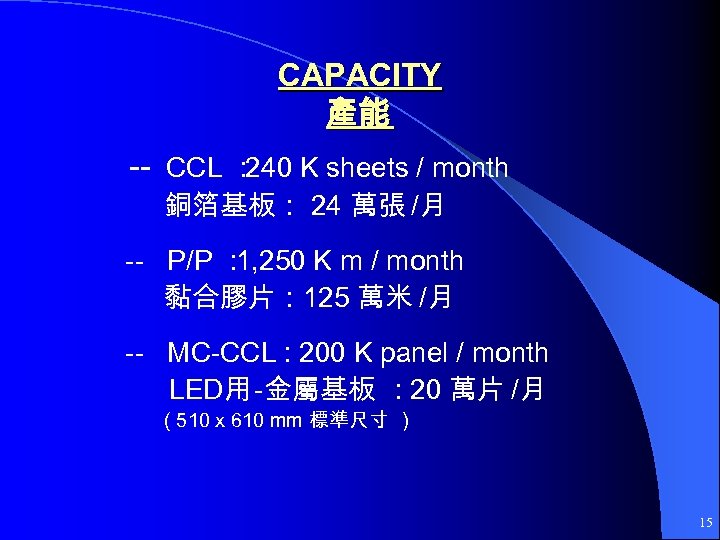 CAPACITY
產能

-- CCL :240 K sheets / month
銅箔基板： 24 萬張 /月

-- P/P :1,250 K m / month
黏合膠片：125 萬米 /月

-- MC-CCL : 200 K panel / month
LED用-金屬基板 ：20 萬片 /月
( 510 x 610 mm 標準尺寸 )

15